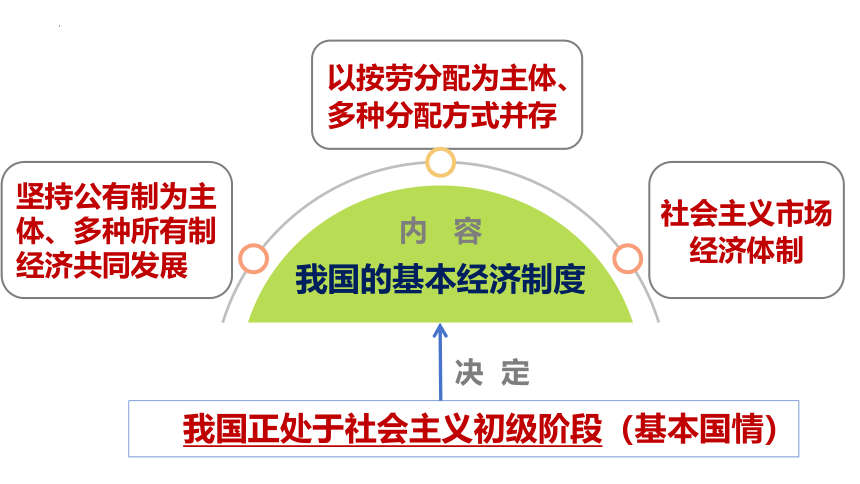 以按劳分配为主体、多种分配方式并存

坚持公有制为主体、多种所有制经济共同发展

内 容

我国的基本经济制度

社会主义市场经济体制

决 定

我国正处于社会主义初级阶段（基本国情）